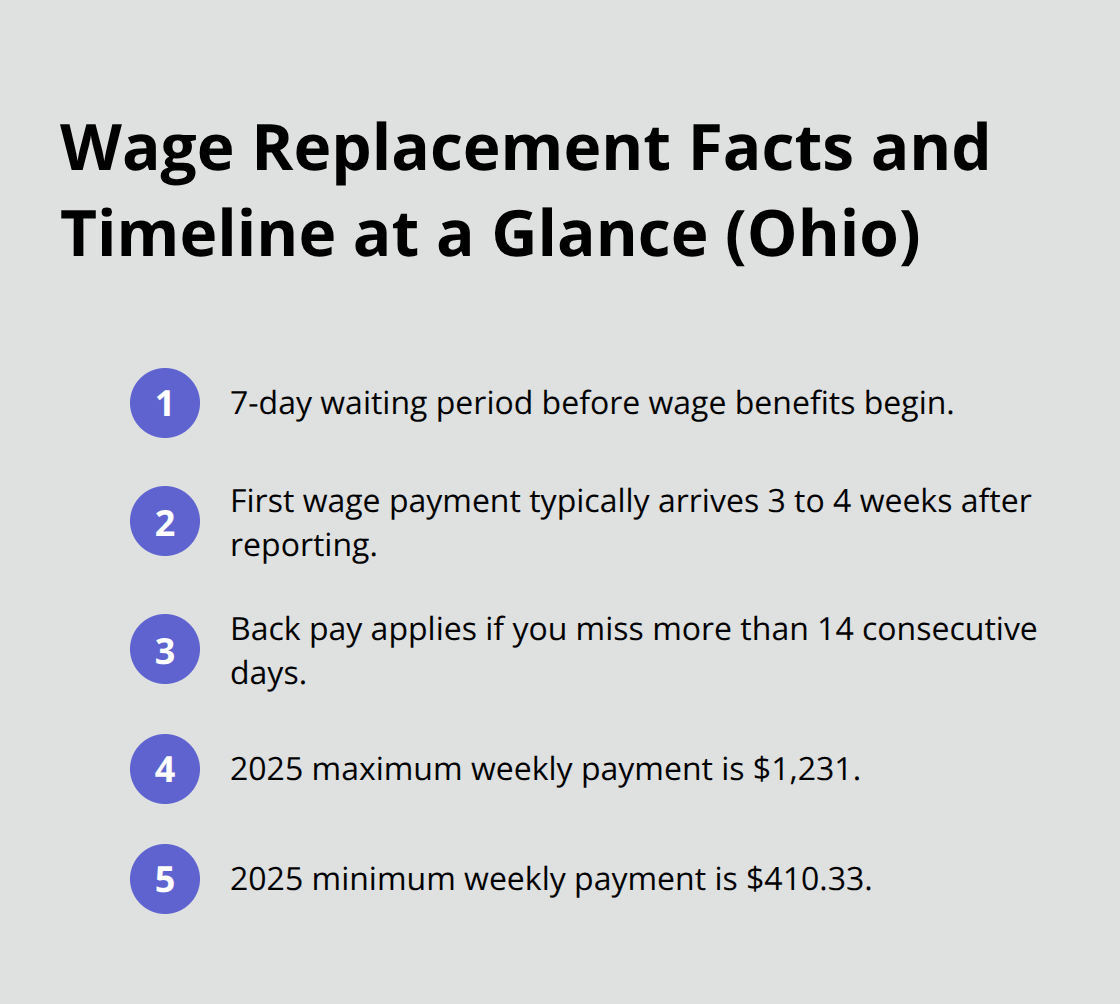 Wage Replacement Facts and Timeline at a Glance (Ohio)

1 7-day waiting period before wage benefits begin.

2 First wage payment typically arrives 3 to 4 weeks after reporting.

3 Back pay applies if you miss more than 14 consecutive days.

4 2025 maximum weekly payment is \$1,231.

5 2025 minimum weekly payment is \$410.33.